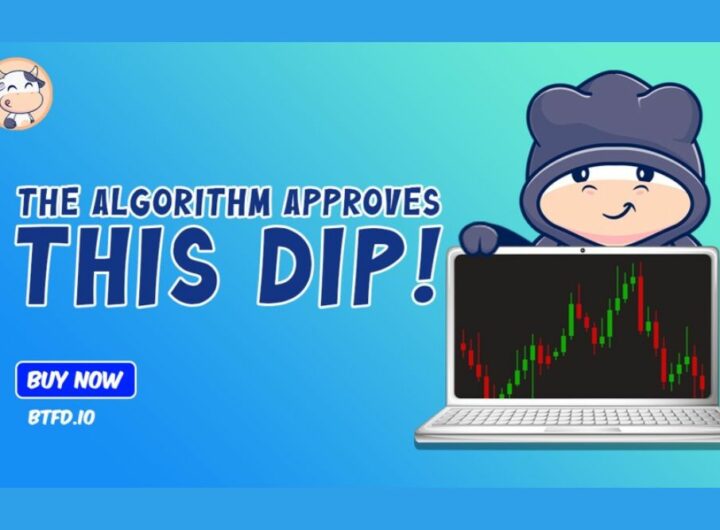 THE ALGORITHM APPROVES
THIS DIP!

BUY NOW

BTFD.IO